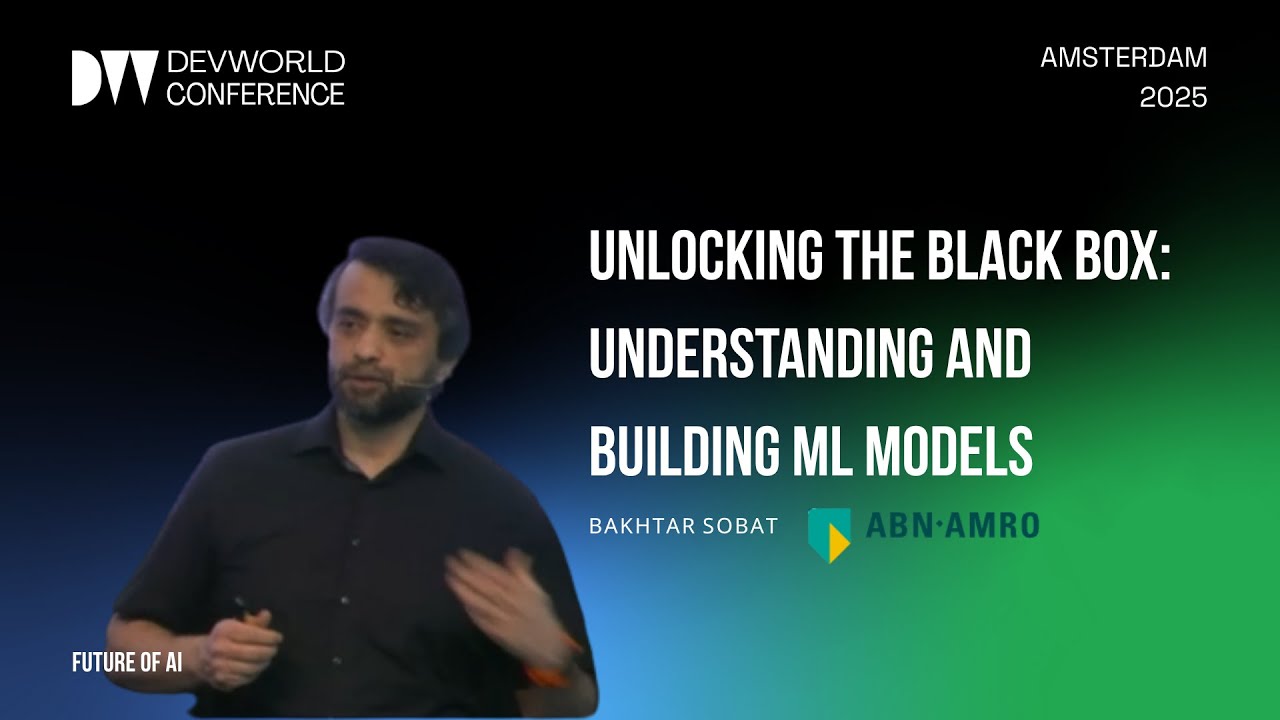 DW DEVWORLD CONFERENCE

AMSTERDAM 2025

UNLOCKING THE BLACK BOX: UNDERSTANDING AND BUILDING ML MODELS

BAKHTAR SOBAT

ABN·AMRO

FUTURE OF AI